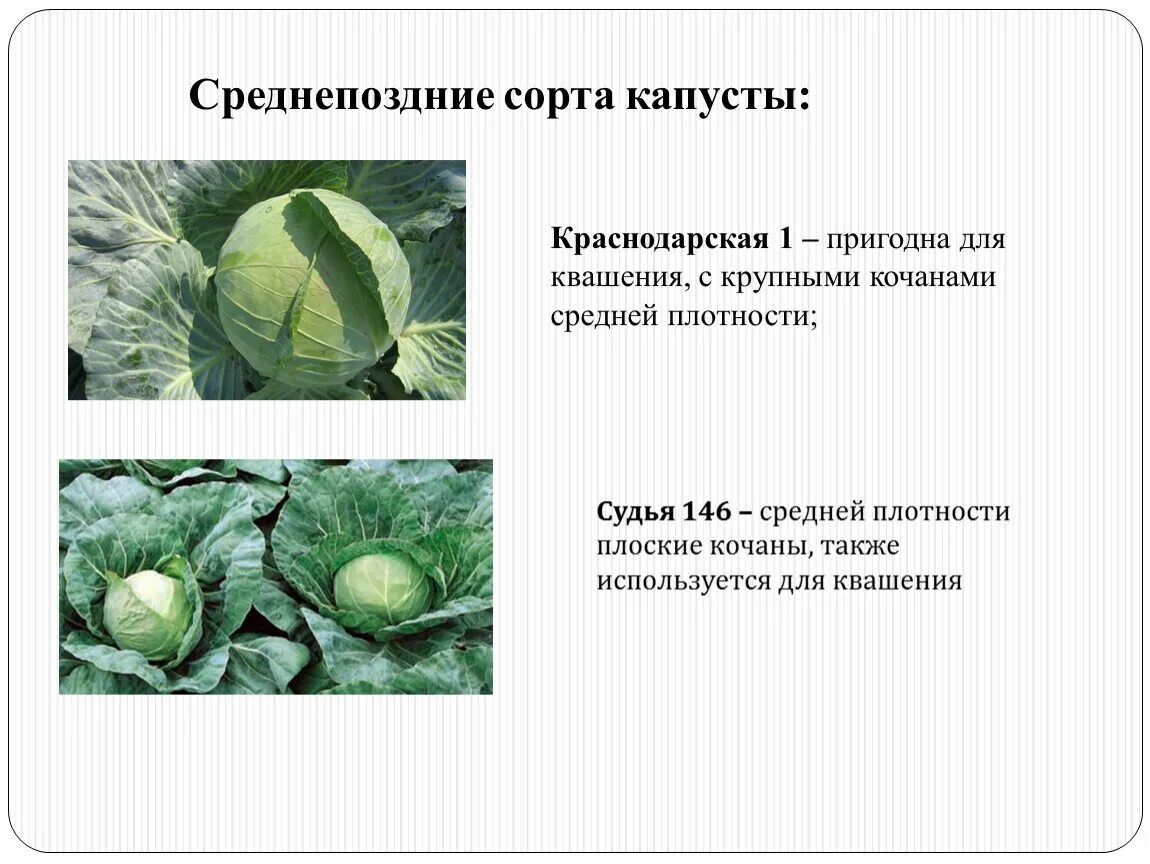 Среднепоздние сорта капусты:

Краснодарская 1 – пригодна для квашения, с крупными кочанами средней плотности;

Судья 146 – средней плотности плоские кочаны, также используется для квашения